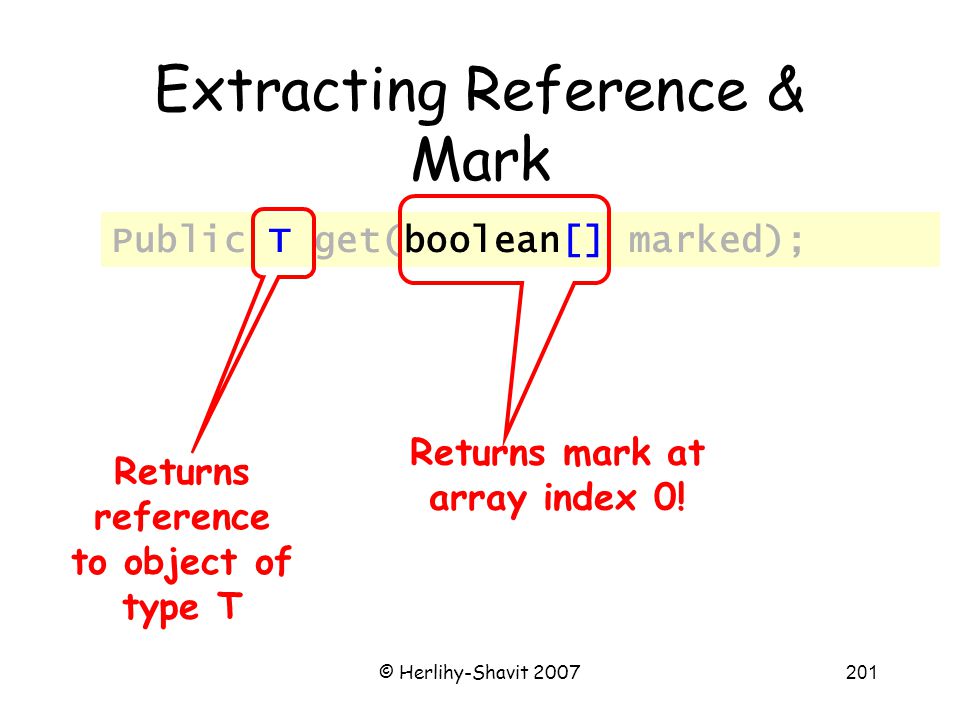 Extracting Reference & Mark

Public T get(boolean[] marked);

Returns reference to object of type T

Returns mark at array index 0!

© Herlihy-Shavit 2007

201